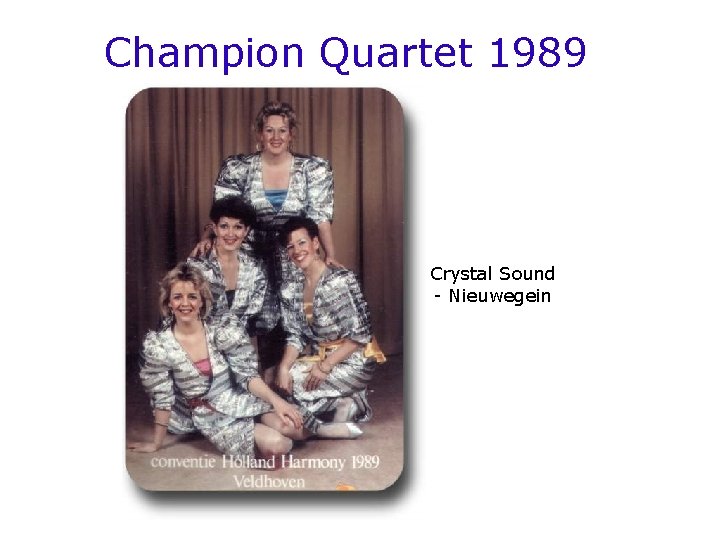 Champion Quartet 1989

conventie Holland Harmony 1989
Veldhoven

Crystal Sound
- Nieuwegein